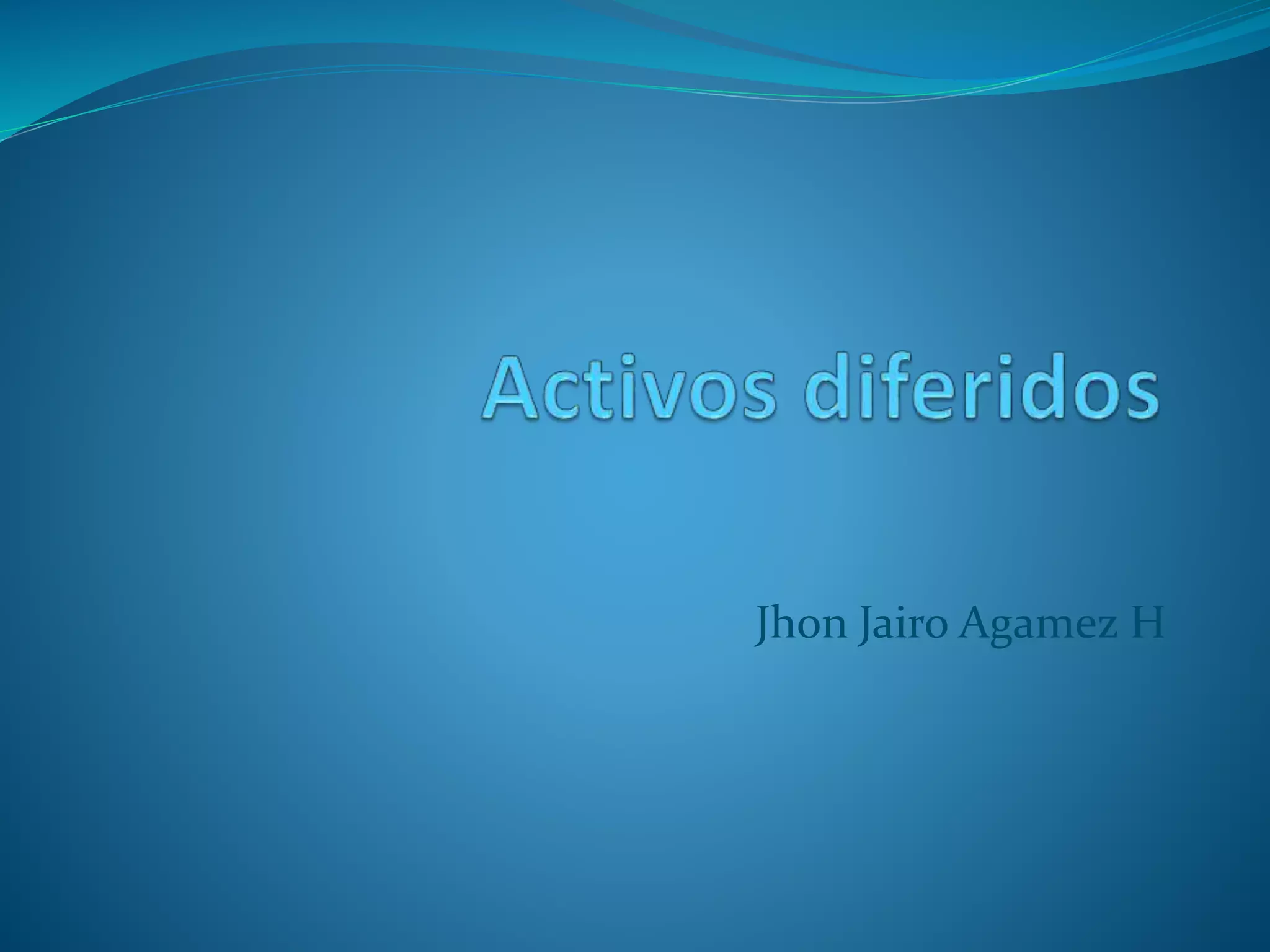 Activos diferidos

Jhon Jairo Agamez H